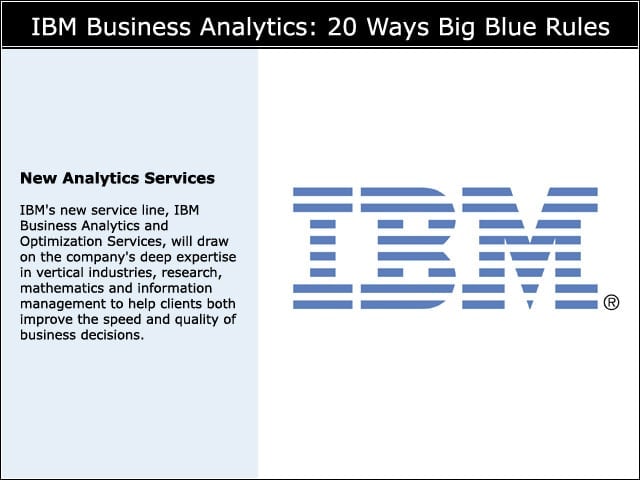 IBM Business Analytics: 20 Ways Big Blue Rules

New Analytics Services

IBM's new service line, IBM Business Analytics and Optimization Services, will draw on the company's deep expertise in vertical industries, research, mathematics and information management to help clients both improve the speed and quality of business decisions.

IBM®